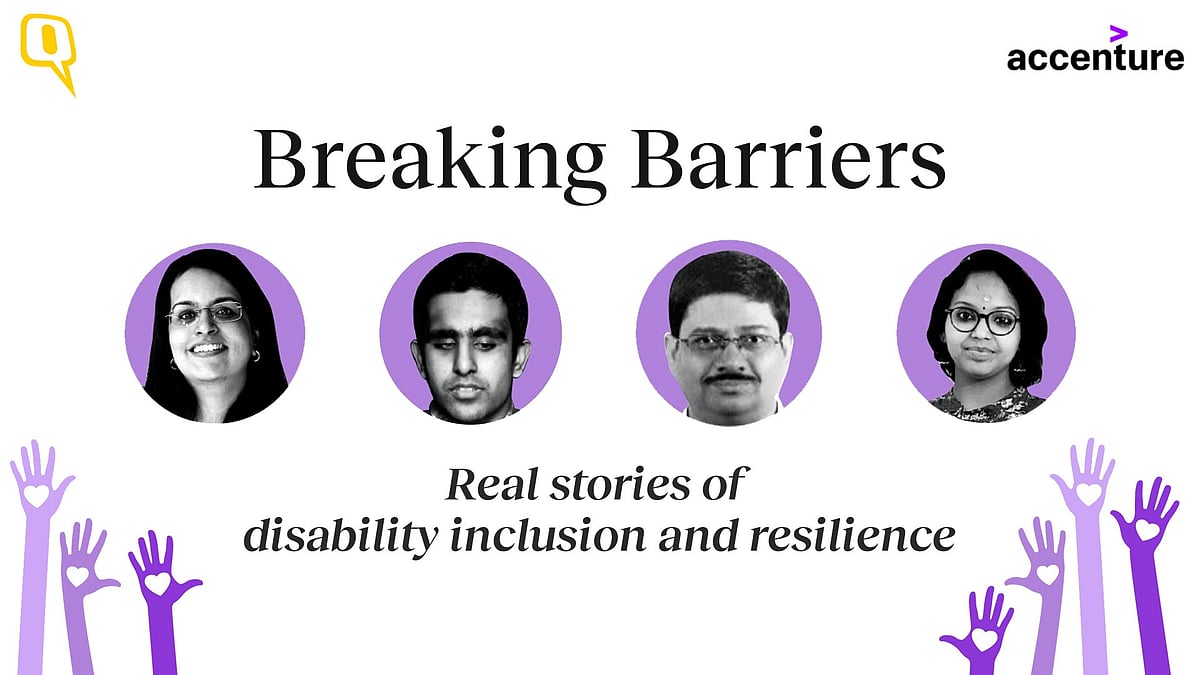 accenture

Breaking Barriers

Real stories of disability inclusion and resilience